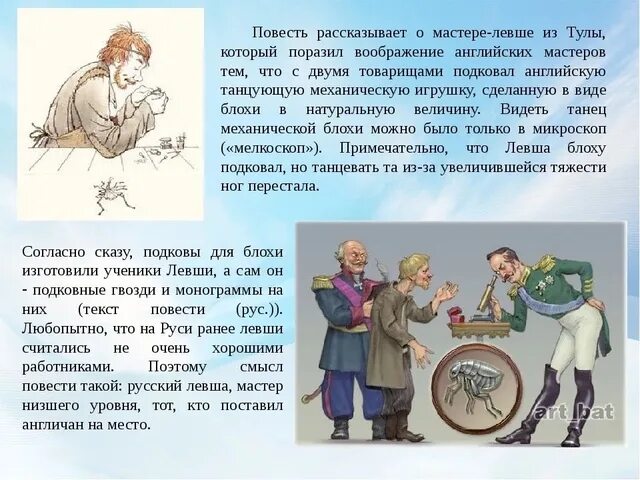 Повесть рассказывает о мастере-левше из Тулы, который поразил воображение английских мастеров тем, что с двумя товарищами подковал английскую танцующую механическую игрушку, сделанную в виде блохи в натуральную величину. Видеть танец механической блохи можно было только в микроскоп («мелкоскоп»). Примечательно, что Левша блоху подковал, но танцевать та из-за увеличившейся тяжести ног перестала.

Согласно сказу, подковы для блохи изготовили ученики Левши, а сам он - подковные гвозди и монограммы на них (текст повести (рус.)). Любопытно, что на Руси ранее левши считались не очень хорошими работниками. Поэтому смысл повести такой: русский левша, мастер низшего уровня, тот, кто поставил англичан на место.

art_bat